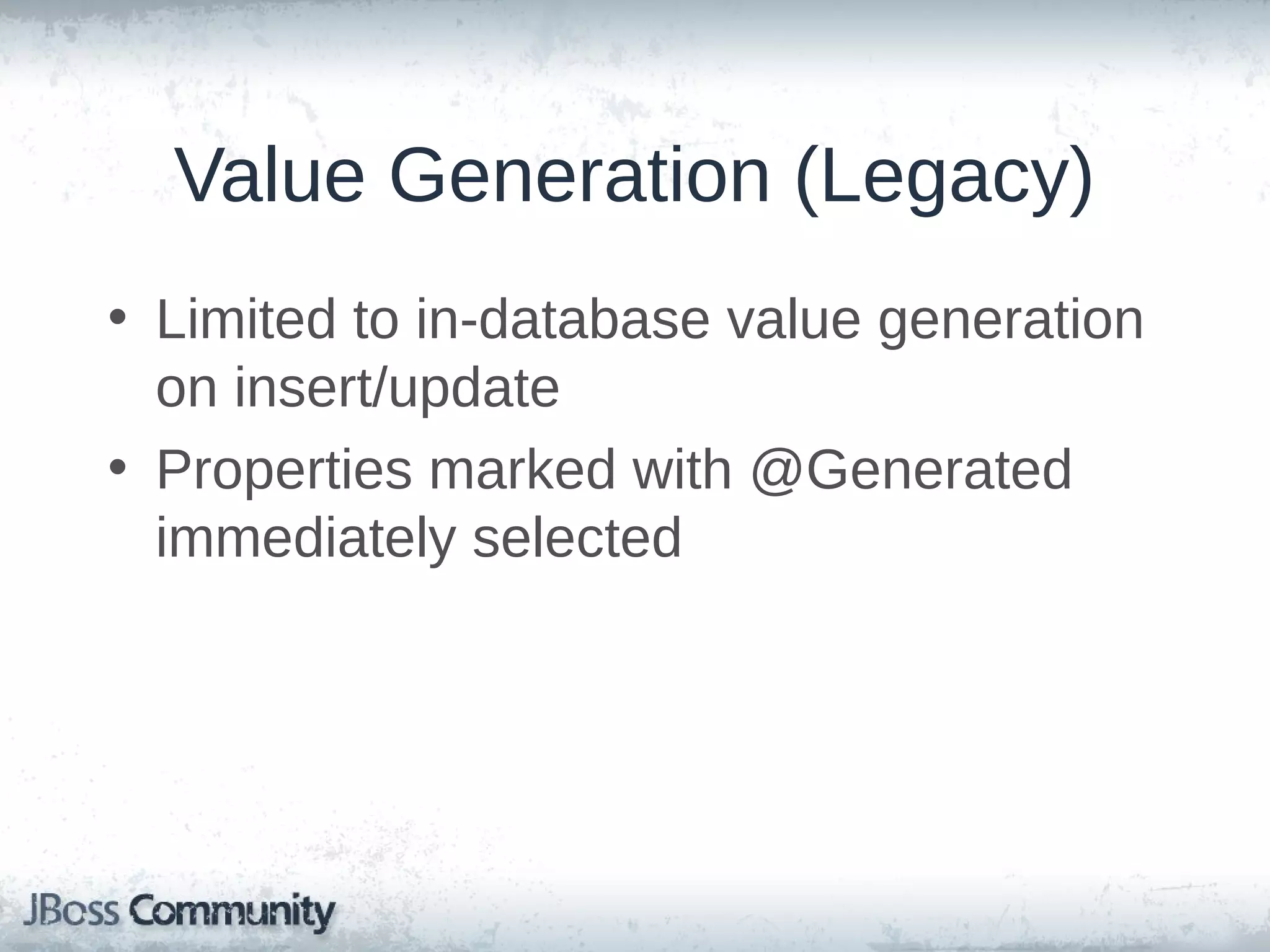 Value Generation (Legacy)

• Limited to in-database value generation on insert/update
• Properties marked with @Generated immediately selected

JBoss Community